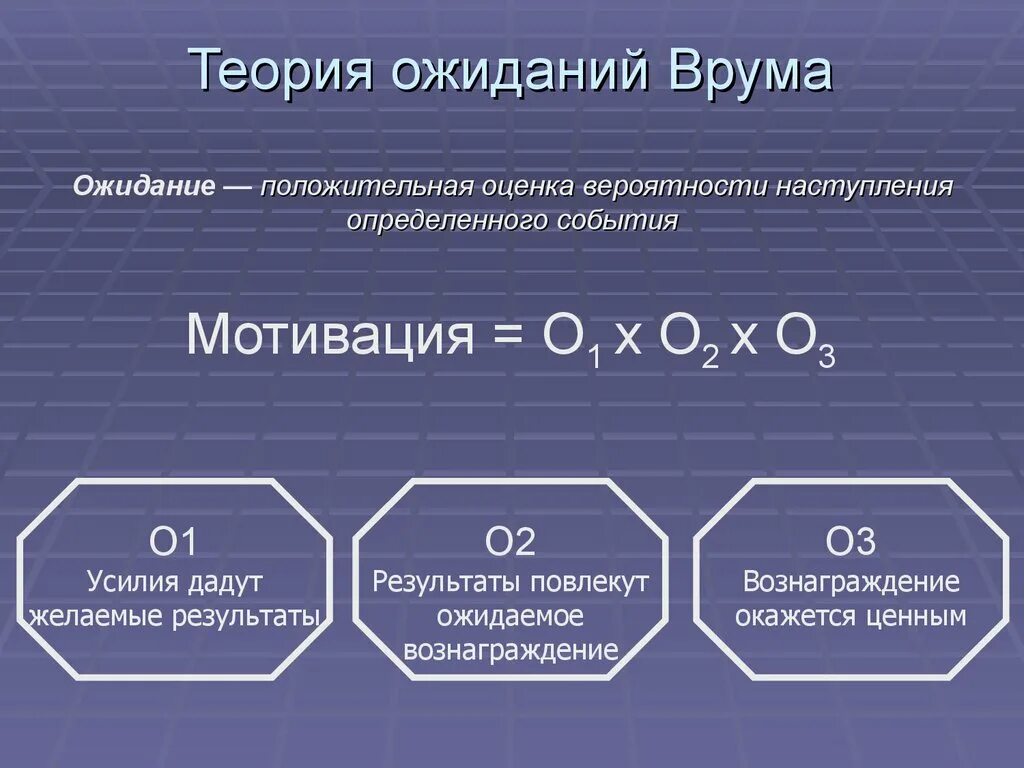 Теория ожиданий Врума

Ожидание — положительная оценка вероятности наступления определенного события

Мотивация = $О_1$ х $О_2$ х $О_3$

О1
Усилия дадут желаемые результаты

О2
Результаты повлекут ожидаемое вознаграждение

О3
Вознаграждение окажется ценным